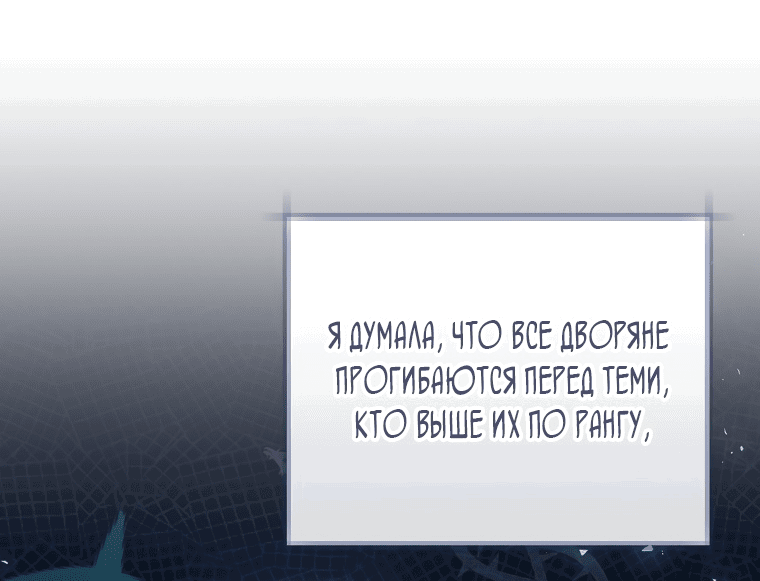 Я ДУМАЛА, ЧТО ВСЕ ДВОРЯНЕ ПРОГИБАЮТСЯ ПЕРЕД ТЕМИ, КТО ВЫШЕ ИХ ПО РАНГУ,